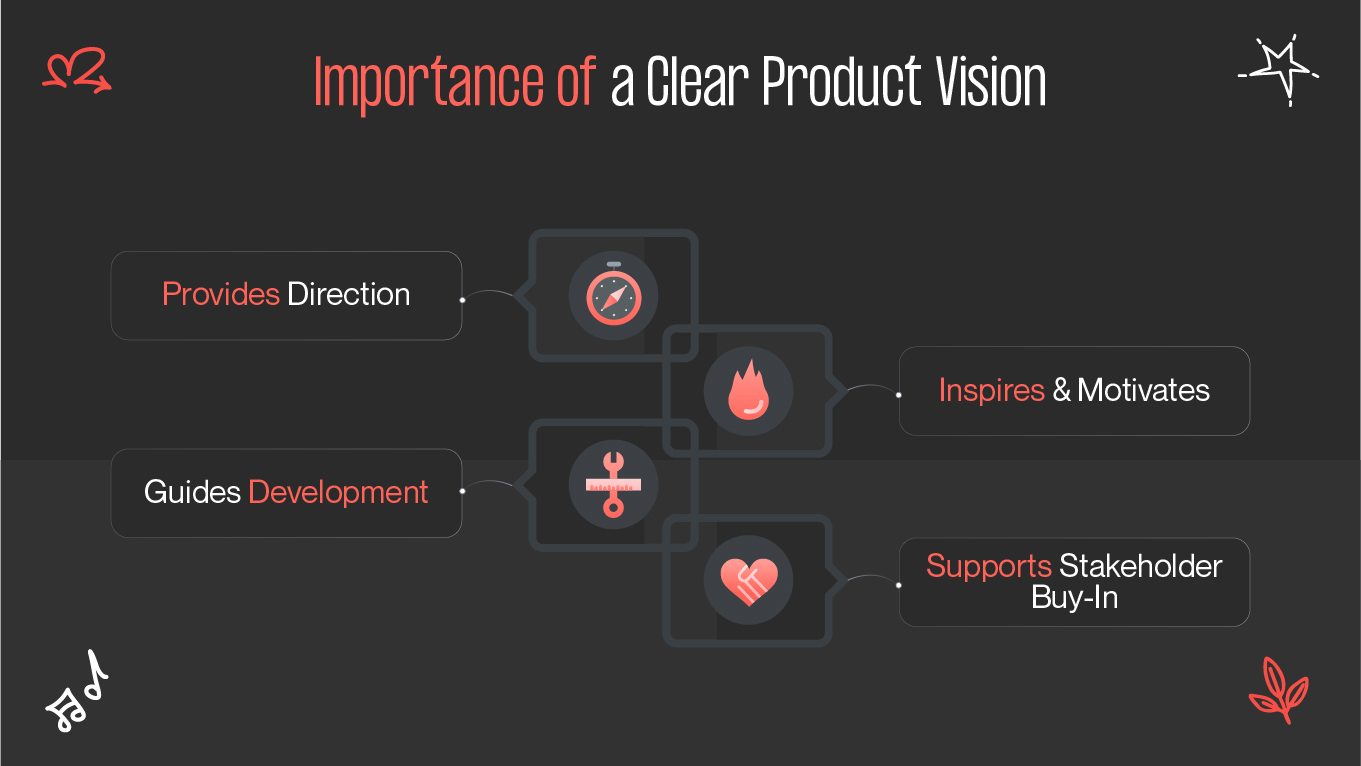 Importance of a Clear Product Vision

Provides Direction

Inspires & Motivates

Guides Development

Supports Stakeholder Buy-In